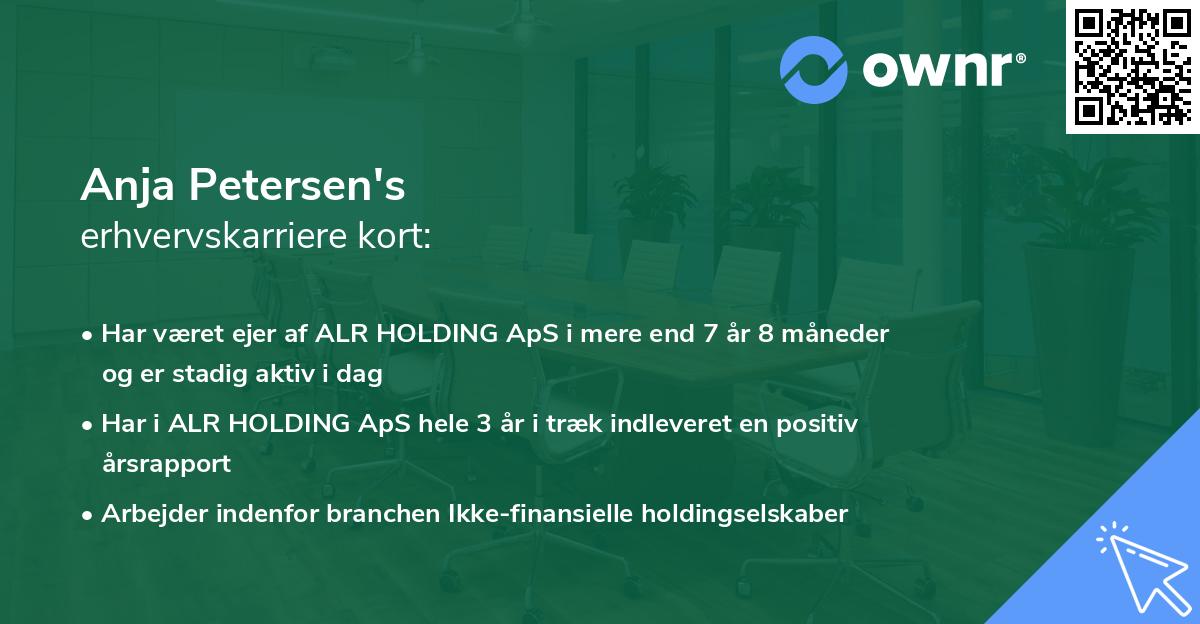 ownr®

Anja Petersen's
erhvervskarriere kort:

• Har været ejer af ALR HOLDING ApS i mere end 7 år 8 måneder og er stadig aktiv i dag

• Har i ALR HOLDING ApS hele 3 år i træk indleveret en positiv årsrapport

• Arbejder indenfor branchen Ikke-finansielle holdingselskaber